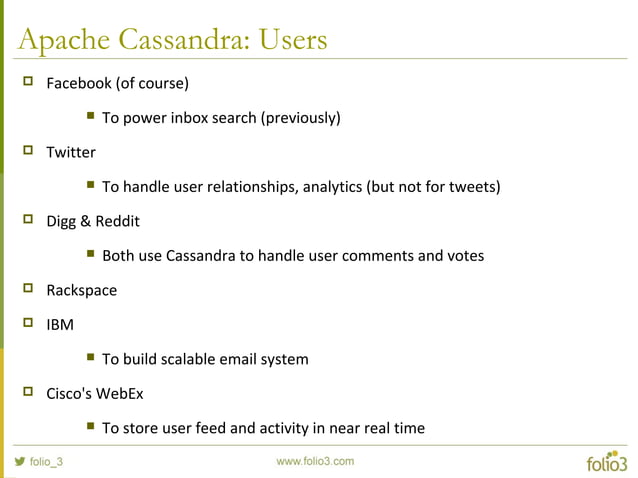 Apache Cassandra: Users

Facebook (of course)

To power inbox search (previously)

Twitter

To handle user relationships, analytics (but not for tweets)

Digg & Reddit

Both use Cassandra to handle user comments and votes

Rackspace

IBM

To build scalable email system

Cisco's WebEx

To store user feed and activity in near real time

folio_3

www.folio3.com

folio3